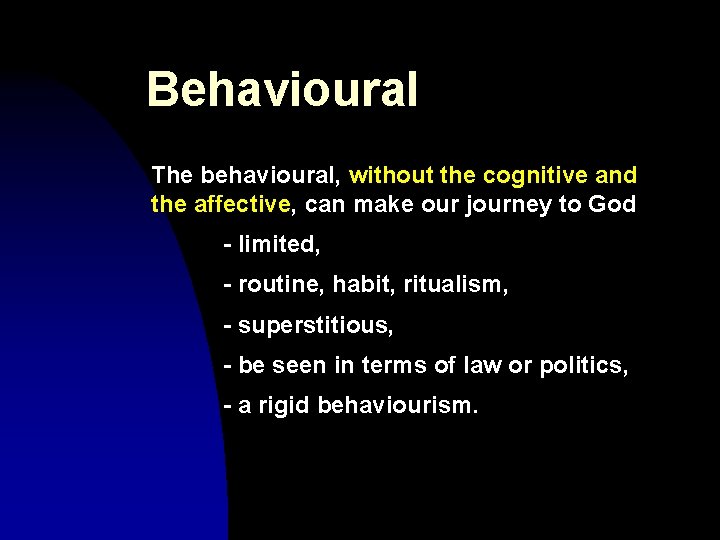 Behavioural

The behavioural, without the cognitive and the affective, can make our journey to God

- limited,

- routine, habit, ritualism,

- superstitious,

- be seen in terms of law or politics,

- a rigid behaviourism.